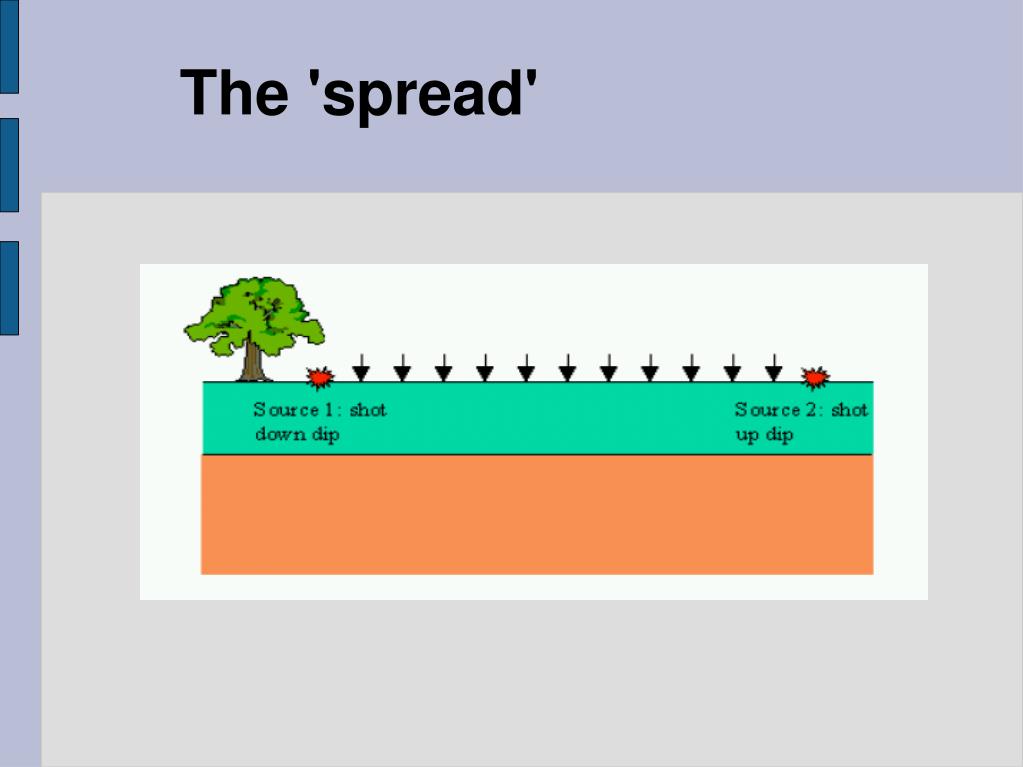 The 'spread'

Source 1: shot down dip

Source 2: shot up dip